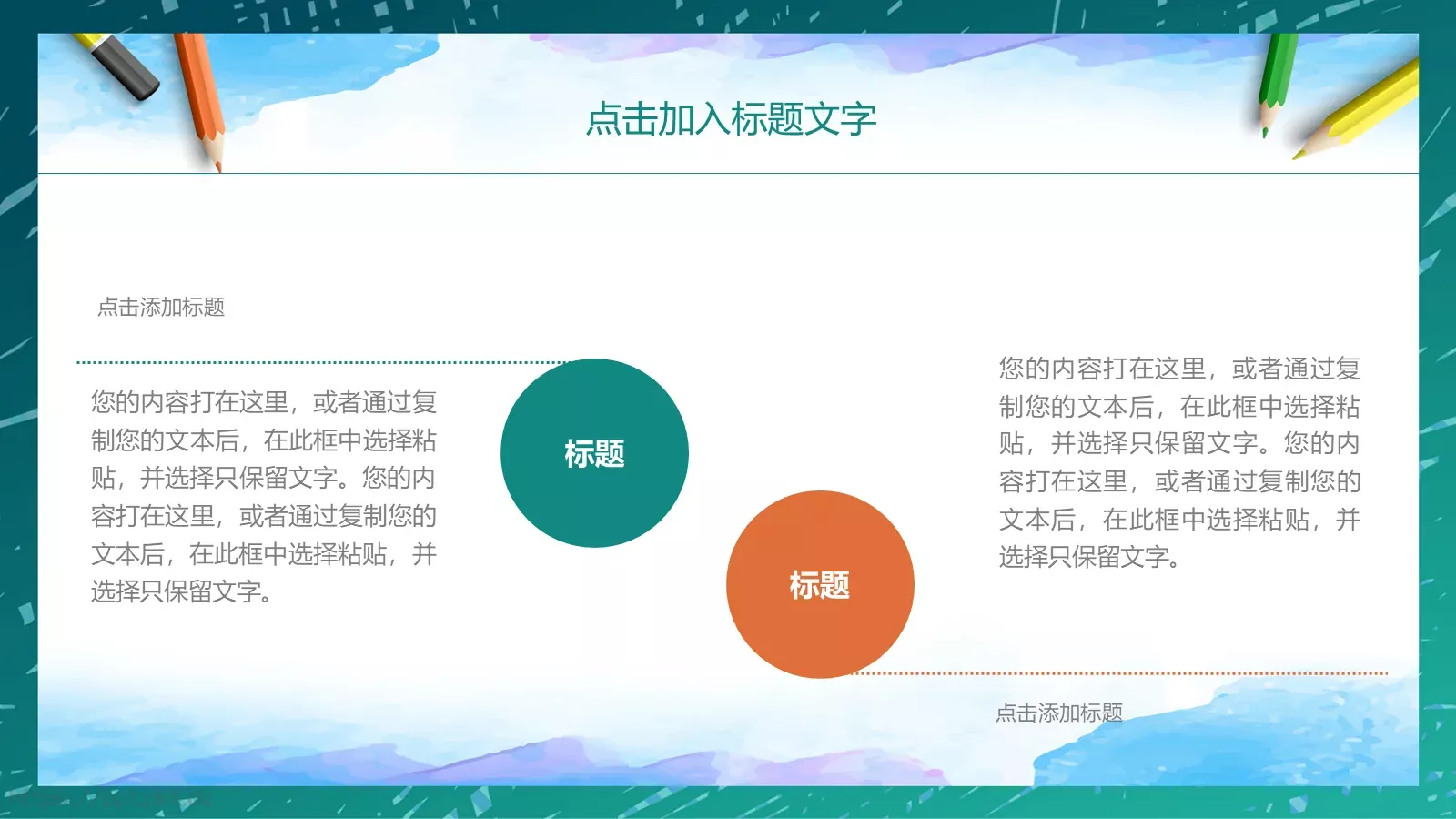 点击加入标题文字

点击添加标题

您的内容打在这里，或者通过复制您的文本后，在此框中选择粘贴，并选择只保留文字。您的内容打在这里，或者通过复制您的文本后，在此框中选择粘贴，并选择只保留文字。

标题

标题

您的内容打在这里，或者通过复制您的文本后，在此框中选择粘贴，并选择只保留文字。您的内容打在这里，或者通过复制您的文本后，在此框中选择粘贴，并选择只保留文字。

点击添加标题